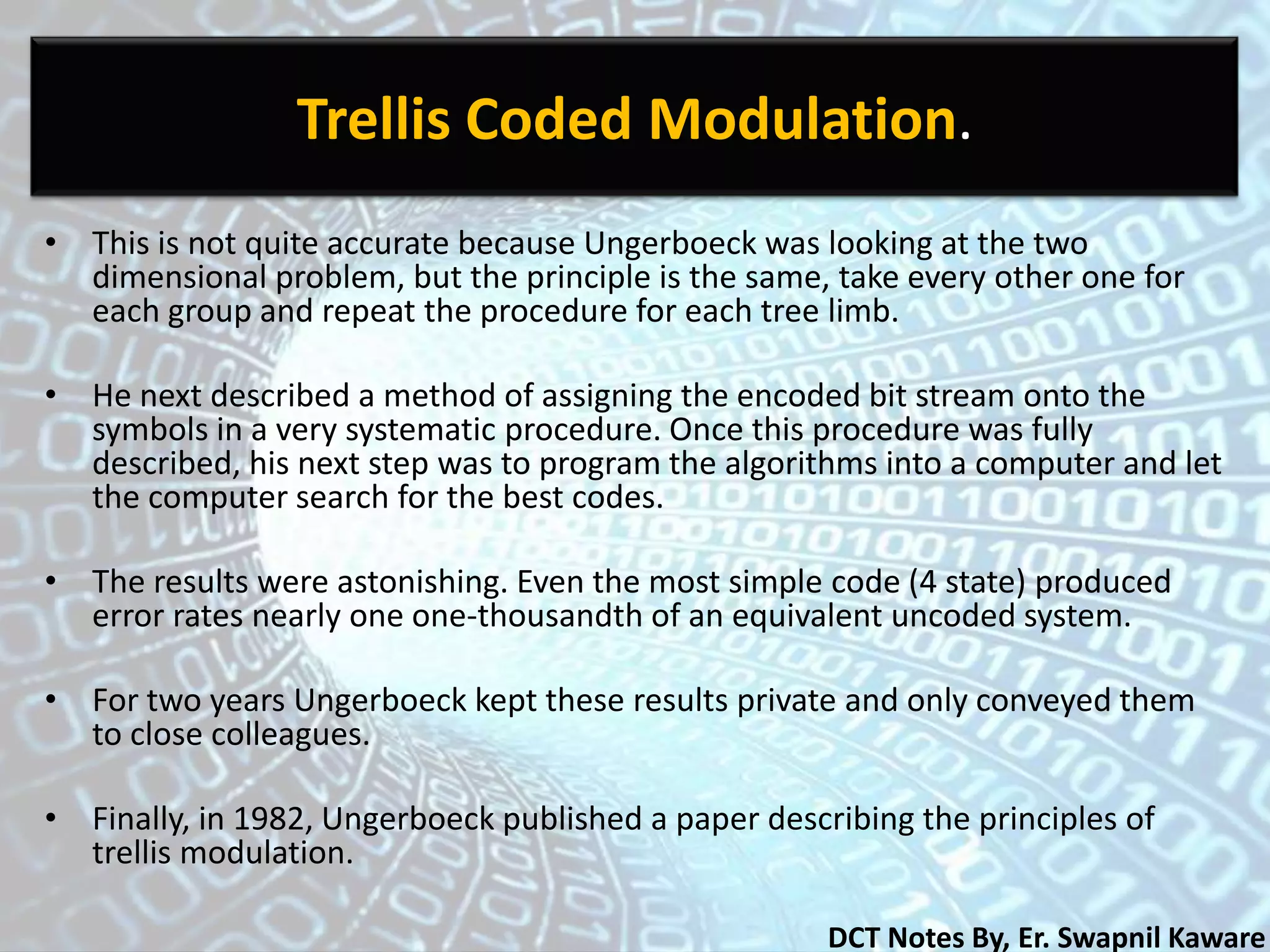 Trellis Coded Modulation.

• This is not quite accurate because Ungerboeck was looking at the two dimensional problem, but the principle is the same, take every other one for each group and repeat the procedure for each tree limb.

• He next described a method of assigning the encoded bit stream onto the symbols in a very systematic procedure. Once this procedure was fully described, his next step was to program the algorithms into a computer and let the computer search for the best codes.

• The results were astonishing. Even the most simple code (4 state) produced error rates nearly one one-thousandth of an equivalent uncoded system.

• For two years Ungerboeck kept these results private and only conveyed them to close colleagues.

• Finally, in 1982, Ungerboeck published a paper describing the principles of trellis modulation.

DCT Notes By, Er. Swapnil Kaware